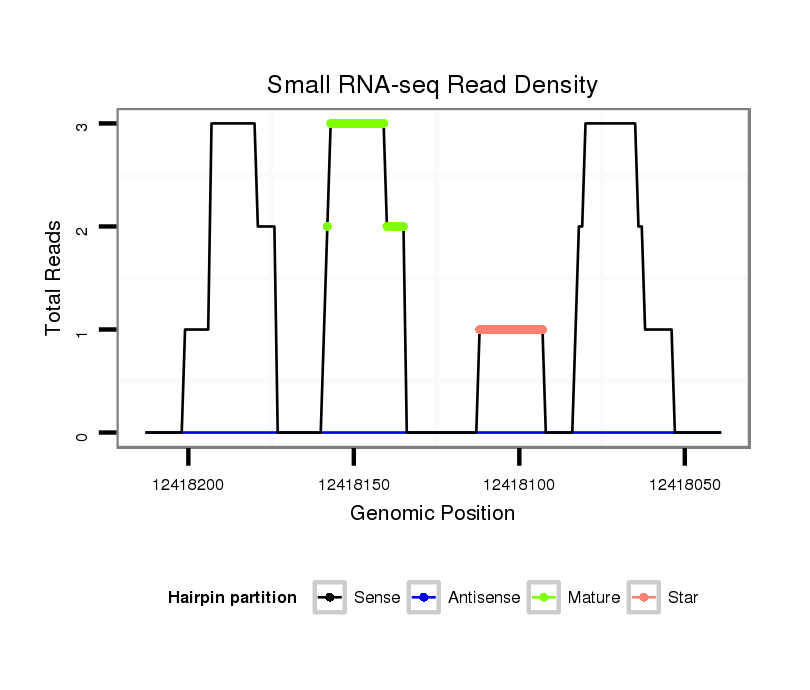 Small RNA-seq Read Density

Total Reads

3
2
1
0

12418200
12418150
12418100
12418050

Genomic Position

Hairpin partition
Sense
Antisense
Mature
Star